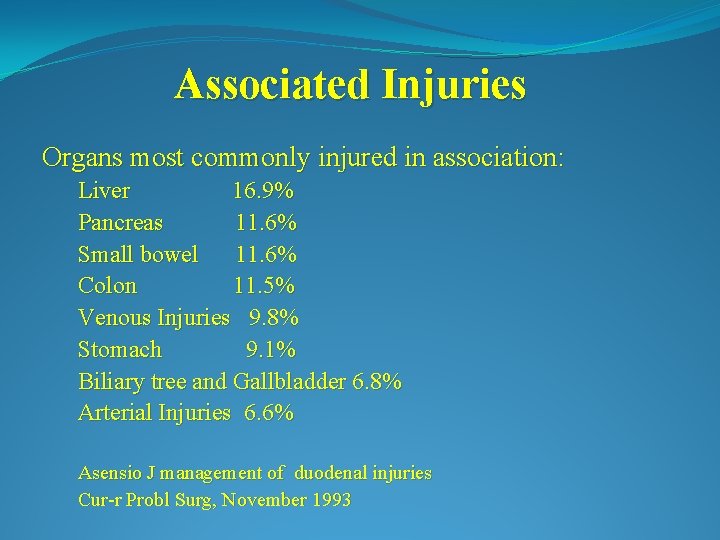 Associated Injuries

Organs most commonly injured in association:

Liver 16.9%
Pancreas 11.6%
Small bowel 11.6%
Colon 11.5%
Venous Injuries 9.8%
Stomach 9.1%
Biliary tree and Gallbladder 6.8%
Arterial Injuries 6.6%

Asensio J management of duodenal injuries
Cur-r Probl Surg, November 1993